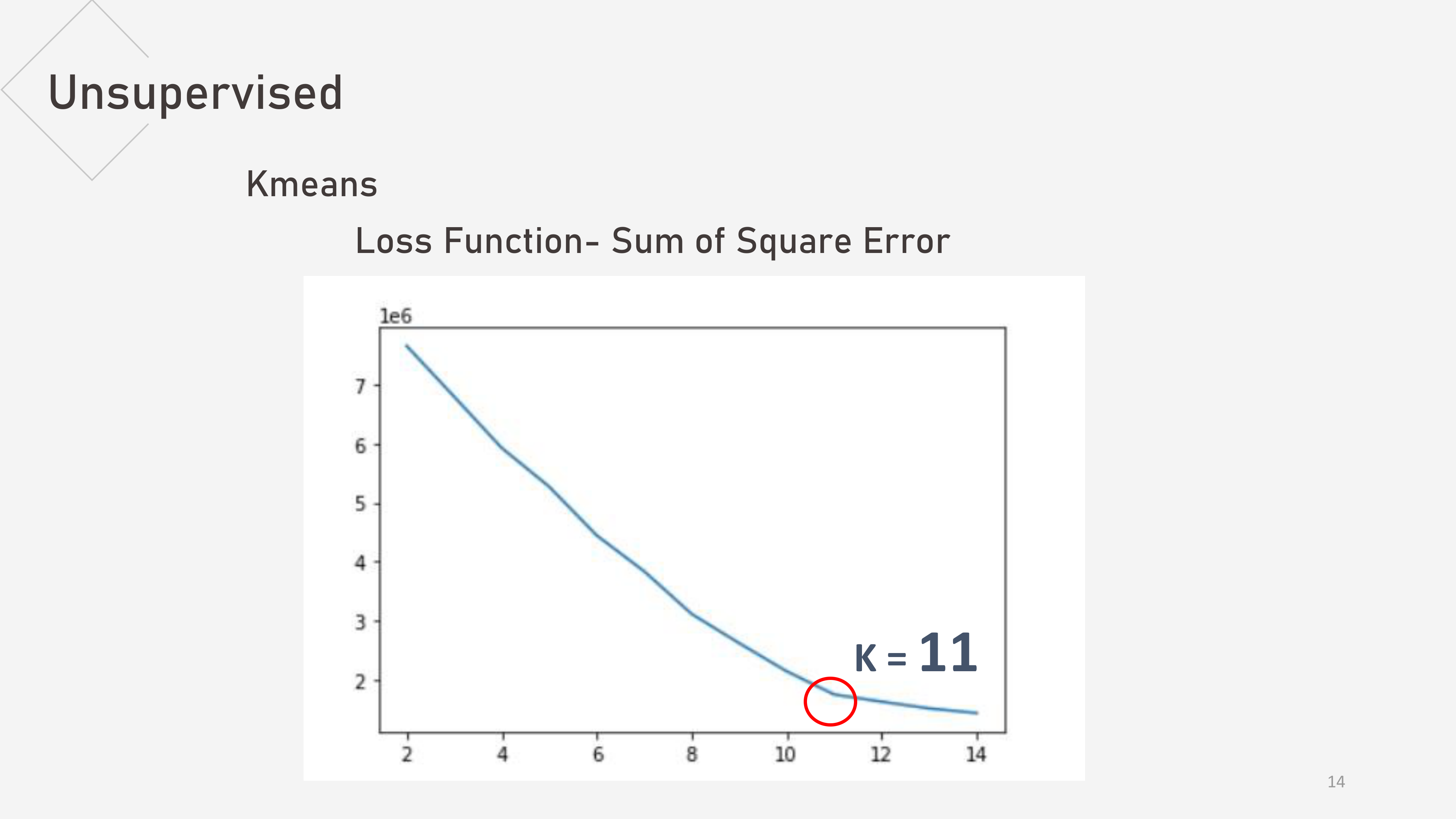 Unsupervised

Kmeans

Loss Function- Sum of Square Error

1e6

7
6
5
4
3
2

2 4 6 8 10 12 14

K = 11

14